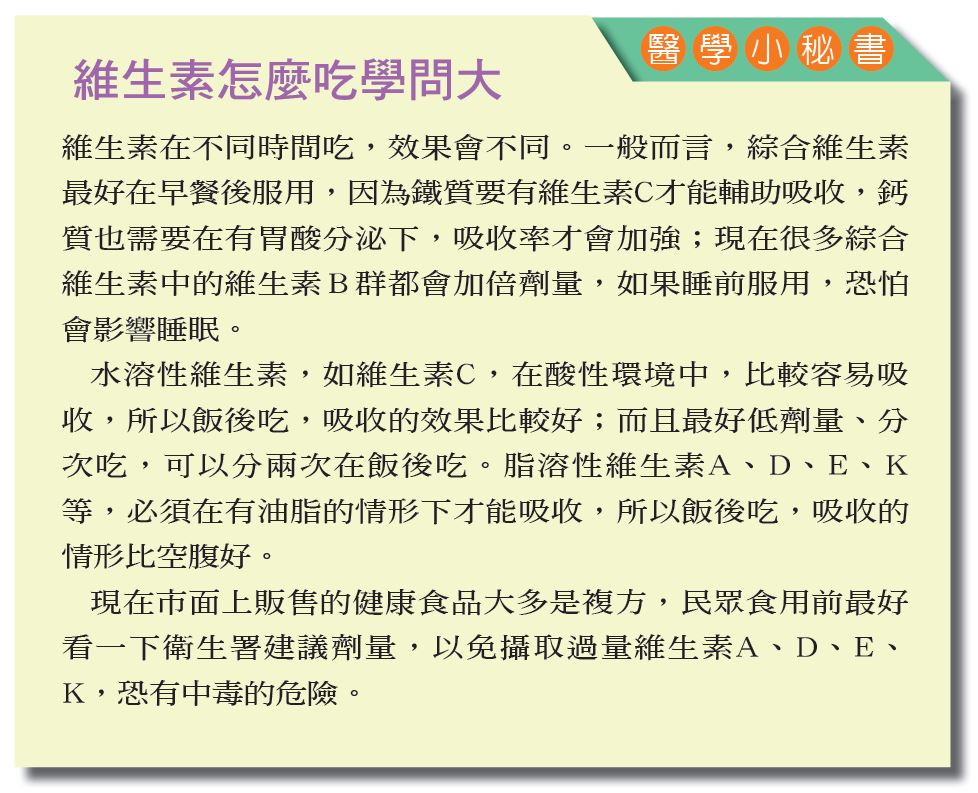 醫學小秘書

維生素怎麼吃學問大

維生素在不同時間吃，效果會不同。一般而言，綜合維生素最好在早餐後服用，因為鐵質要有維生素C才能輔助吸收，鈣質也需要在有胃酸分泌下，吸收率才會加強；現在很多綜合維生素中的維生素B群都會加倍劑量，如果睡前服用，恐怕會影響睡眠。

水溶性維生素，如維生素C，在酸性環境中，比較容易吸收，所以飯後吃，吸收的效果比較好；而且最好低劑量、分次吃，可以分兩次在飯後吃。脂溶性維生素A、D、E、K等，必須在有油脂的情形下才能吸收，所以飯後吃，吸收的情形比空腹好。

現在市面上販售的健康食品大多是複方，民眾食用前最好看一下衛生署建議劑量，以免攝取過量維生素A、D、E、K，恐有中毒的危險。